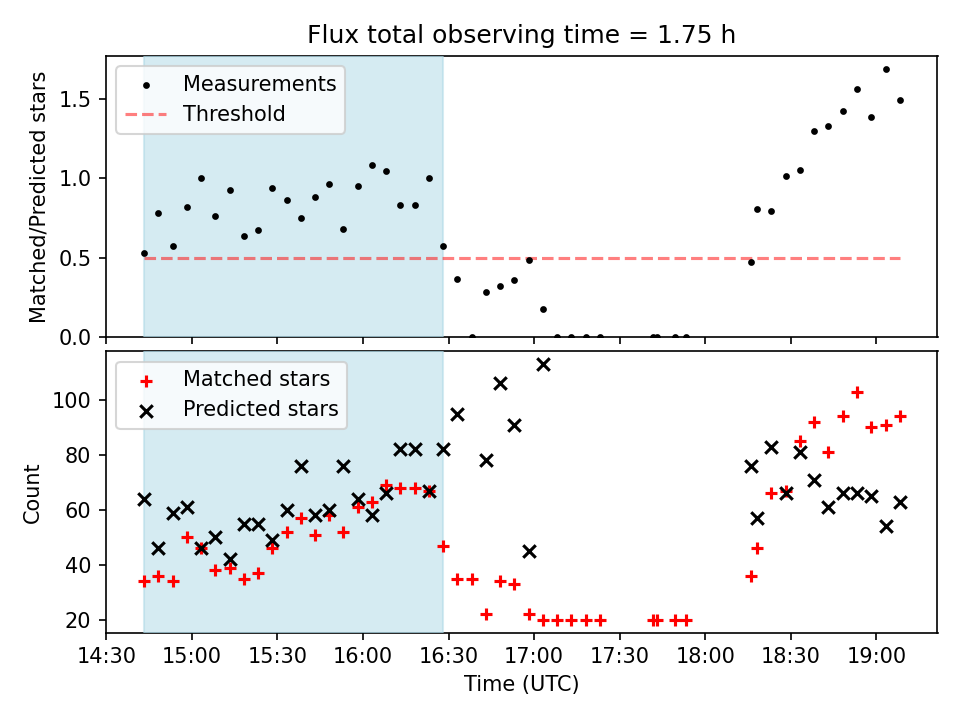 Flux total observing time = 1.75 h

Measurements
Threshold

Matched/Predicted stars

1.5
1.0
0.5
0.0

Matched stars
Predicted stars

Count

100
80
60
40
20

14:30 15:00 15:30 16:00 16:30 17:00 17:30 18:00 18:30 19:00

Time (UTC)